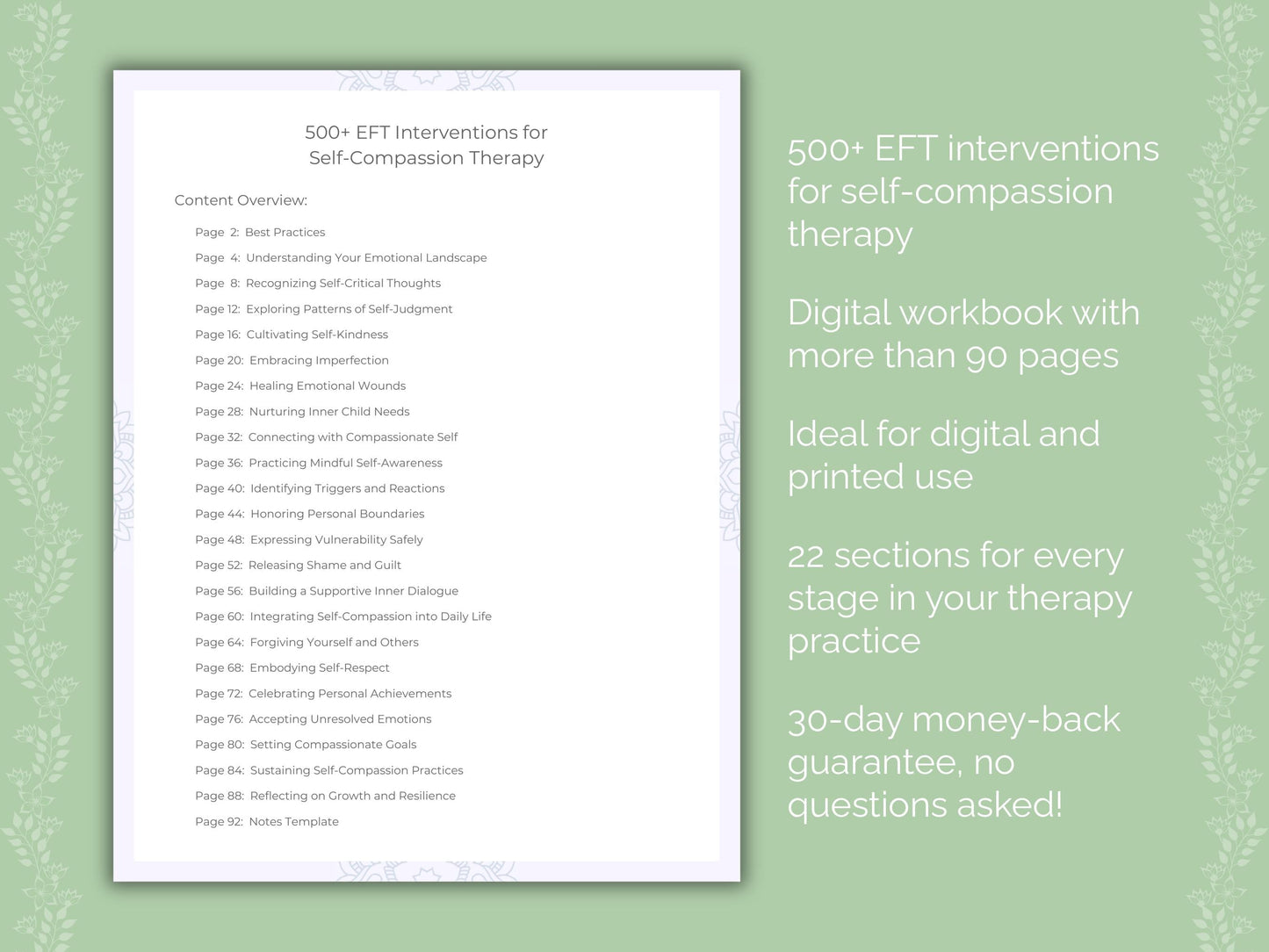 500+ EFT Interventions for Self-Compassion Therapy

Content Overview:

Page 2: Best Practices
Page 4: Understanding Your Emotional Landscape
Page 8: Recognizing Self-Critical Thoughts
Page 12: Exploring Patterns of Self-Judgment
Page 16: Cultivating Self-Kindness
Page 20: Embracing Imperfection
Page 24: Healing Emotional Wounds
Page 28: Nurturing Inner Child Needs
Page 32: Connecting with Compassionate Self
Page 36: Practicing Mindful Self-Awareness
Page 40: Identifying Triggers and Reactions
Page 44: Honoring Personal Boundaries
Page 48: Expressing Vulnerability Safely
Page 52: Releasing Shame and Guilt
Page 56: Building a Supportive Inner Dialogue
Page 60: Integrating Self-Compassion into Daily Life
Page 64: Forgiving Yourself and Others
Page 68: Embodying Self-Respect
Page 72: Celebrating Personal Achievements
Page 76: Accepting Unresolved Emotions
Page 80: Setting Compassionate Goals
Page 84: Sustaining Self-Compassion Practices
Page 88: Reflecting on Growth and Resilience
Page 92: Notes Template

500+ EFT interventions for self-compassion therapy

Digital workbook with more than 90 pages

Ideal for digital and printed use

22 sections for every stage in your therapy practice

30-day money-back guarantee, no questions asked!